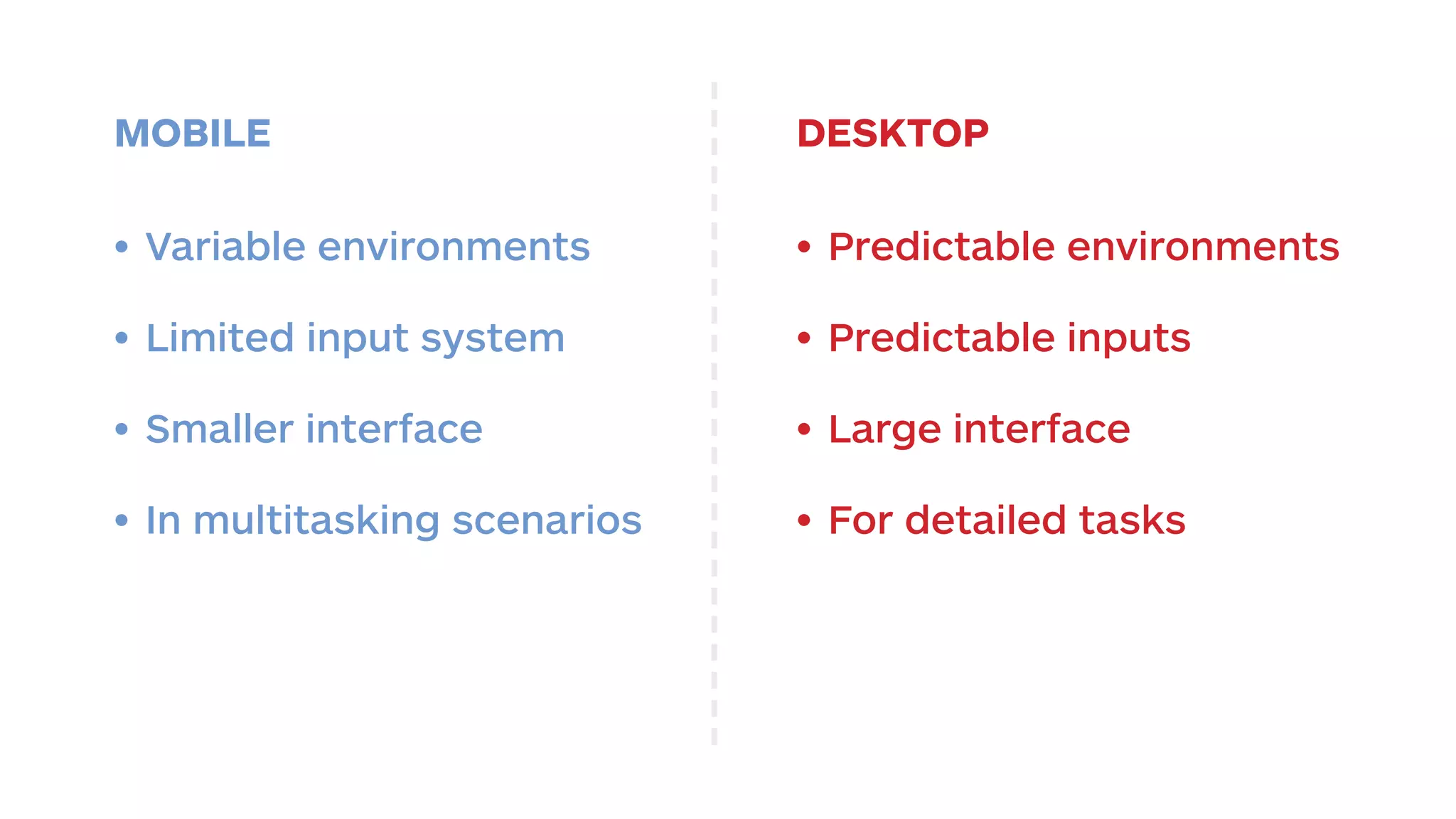 MOBILE

• Variable environments
• Limited input system
• Smaller interface
• In multitasking scenarios

DESKTOP

• Predictable environments
• Predictable inputs
• Large interface
• For detailed tasks